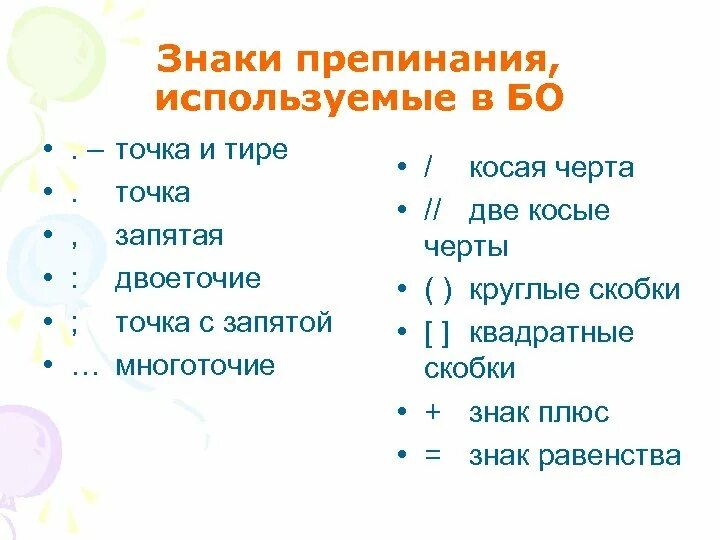 Знаки препинания, используемые в БО

• . – точка и тире
• . точка
• , запятая
• : двоеточие
• ; точка с запятой
• … многоточие

• / косая черта
• // две косые черты
• ( ) круглые скобки
• [ ] квадратные скобки
• + знак плюс
• = знак равенства